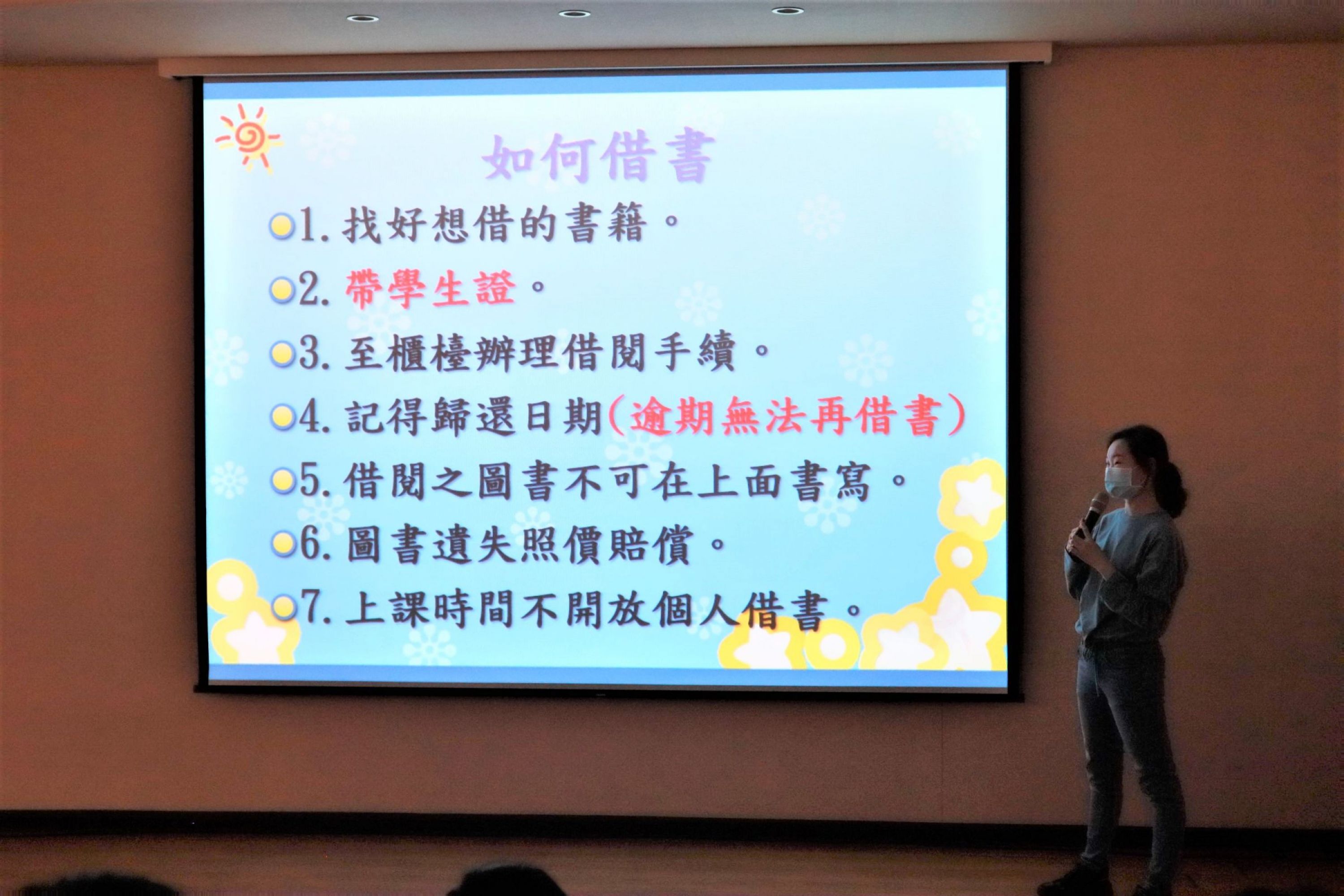 如何借書

1. 找好想借的書籍。

2. 帶學生證。

3. 至櫃檯辦理借閱手續。

4. 記得歸還日期(逾期無法再借書)

5. 借閱之圖書不可在上面書寫。

6. 圖書遺失照價賠償。

7. 上課時間不開放個人借書。